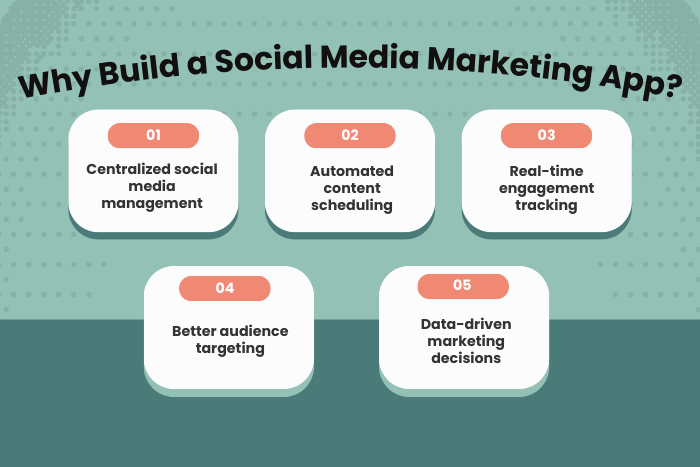 Why Build a Social Media Marketing App?

01
Centralized social media management

02
Automated content scheduling

03
Real-time engagement tracking

04
Better audience targeting

05
Data-driven marketing decisions